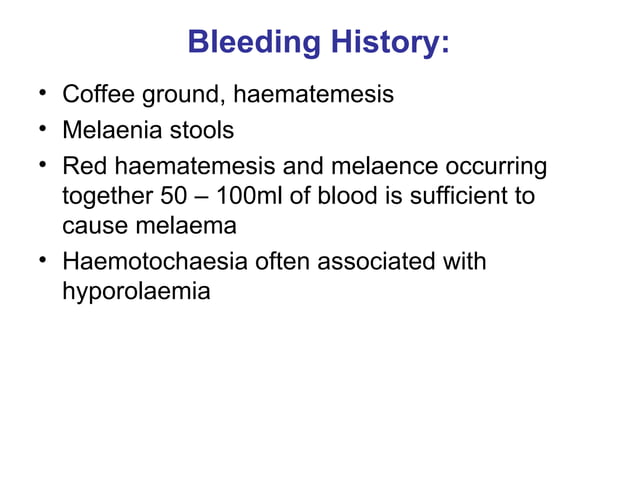 Bleeding History:

• Coffee ground, haematemesis
• Melaenia stools
• Red haematemesis and melaence occurring together 50 – 100ml of blood is sufficient to cause melaema
• Haemotochaesia often associated with hyporolaemia